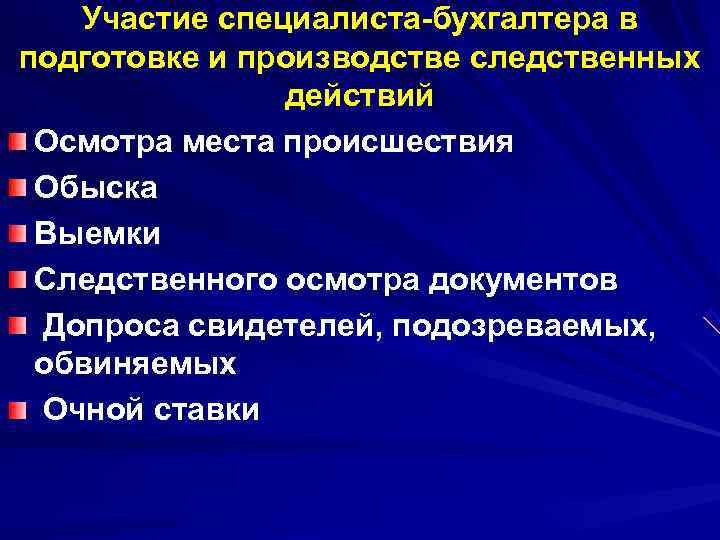 Участие специалиста-бухгалтера в подготовке и производстве следственных действий

Осмотра места происшествия

Обыска

Выемки

Следственного осмотра документов

Допроса свидетелей, подозреваемых, обвиняемых

Очной ставки